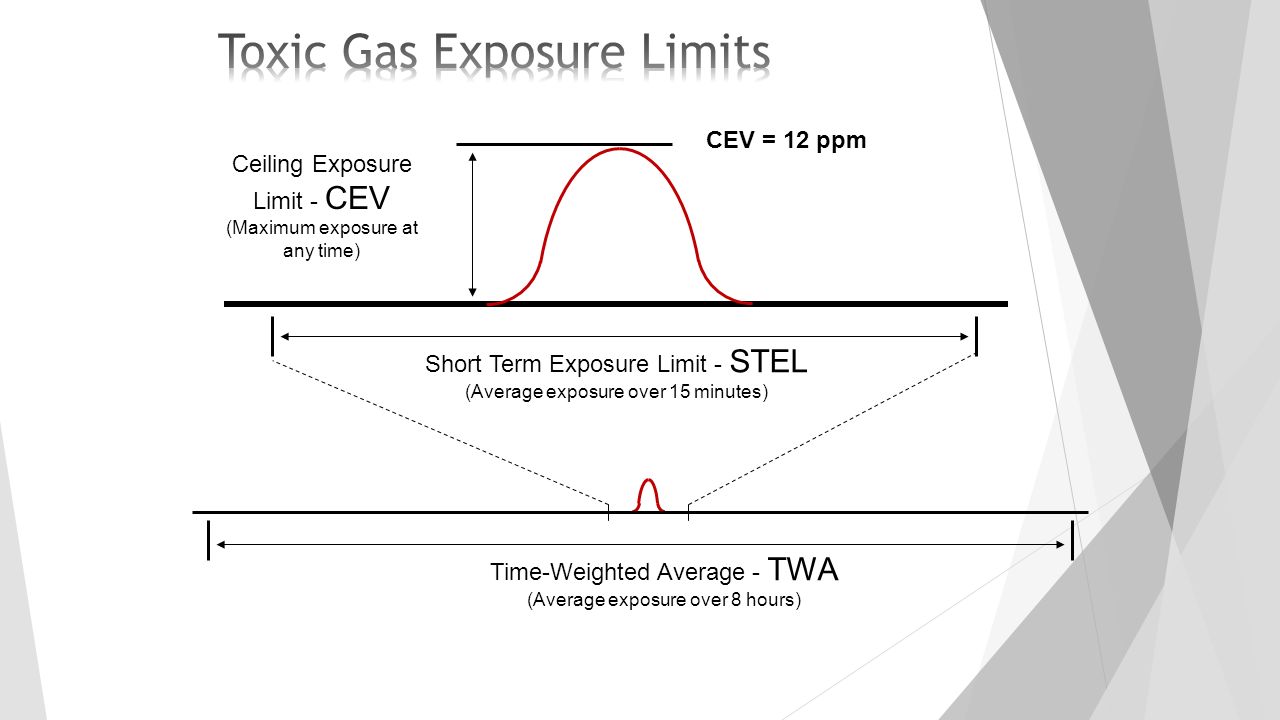 Toxic Gas Exposure Limits

Ceiling Exposure Limit - CEV
(Maximum exposure at any time)

CEV = 12 ppm

Short Term Exposure Limit - STEL
(Average exposure over 15 minutes)

Time-Weighted Average - TWA
(Average exposure over 8 hours)